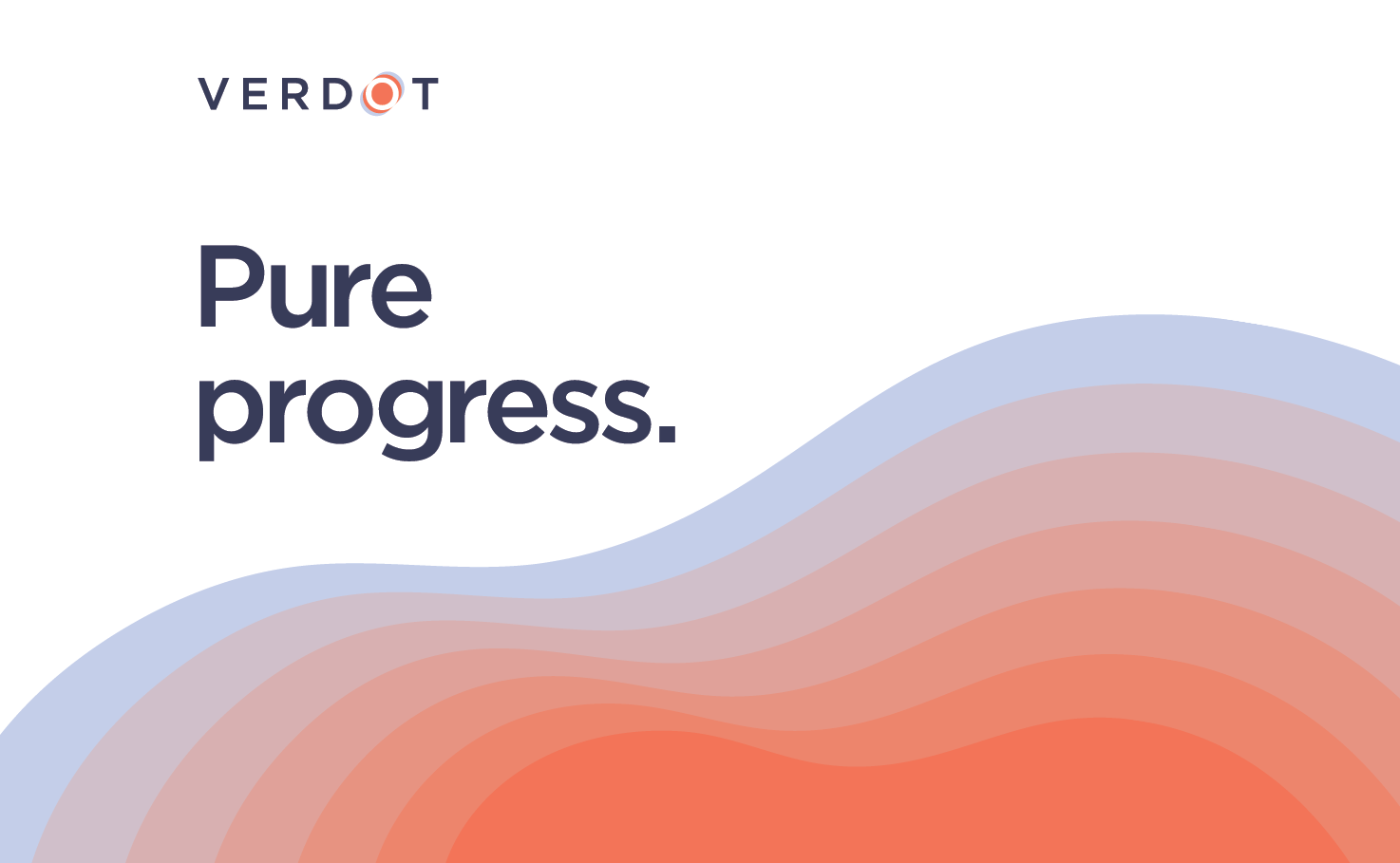 VERDOT

Pure progress.